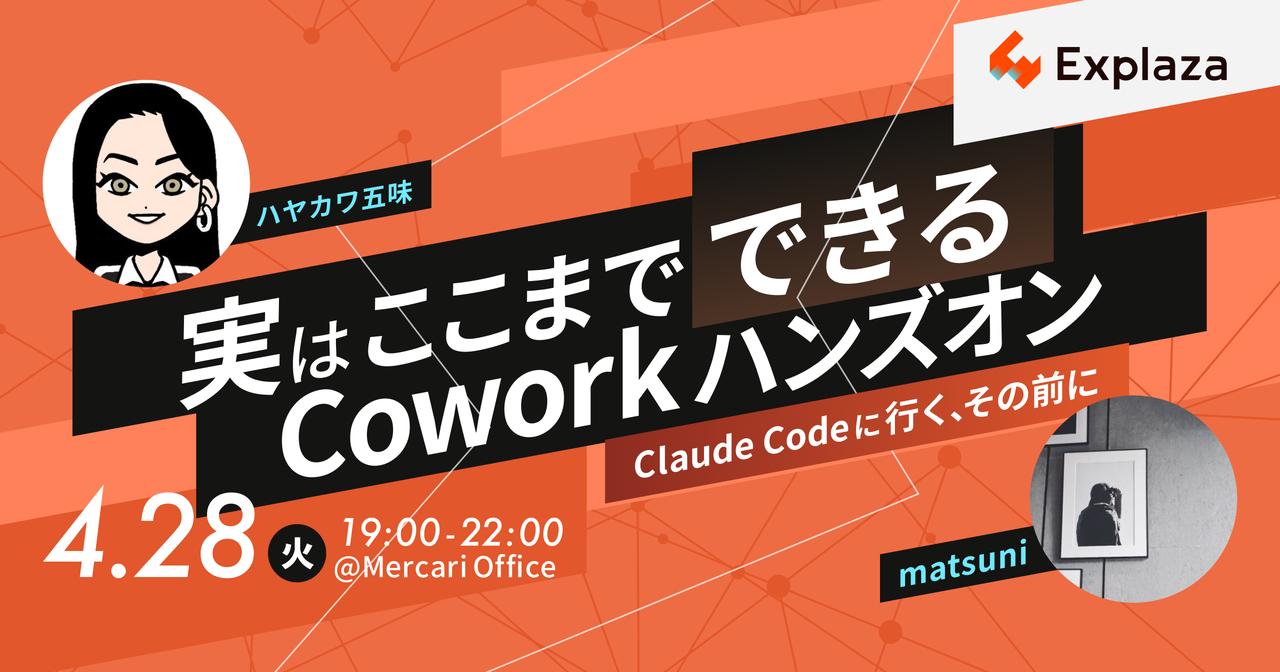 Explaza

ハヤカワ五味

実はここまでできる
Coworkハンズオン

Claude Codeに行く、その前に

4.28 火 19:00-22:00
@Mercari Office

matsuni